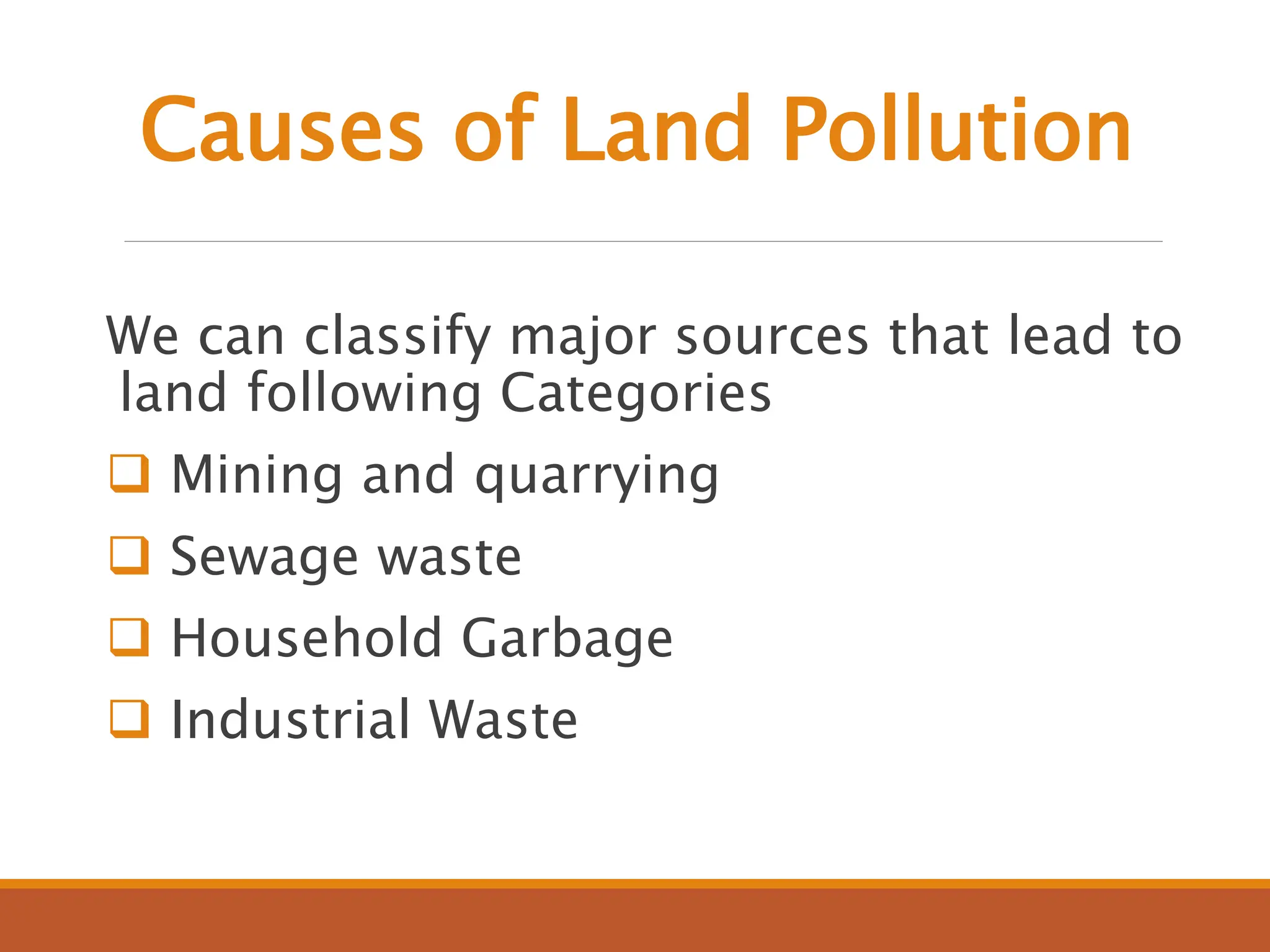 Causes of Land Pollution

We can classify major sources that lead to land following Categories

❑ Mining and quarrying

❑ Sewage waste

❑ Household Garbage

❑ Industrial Waste